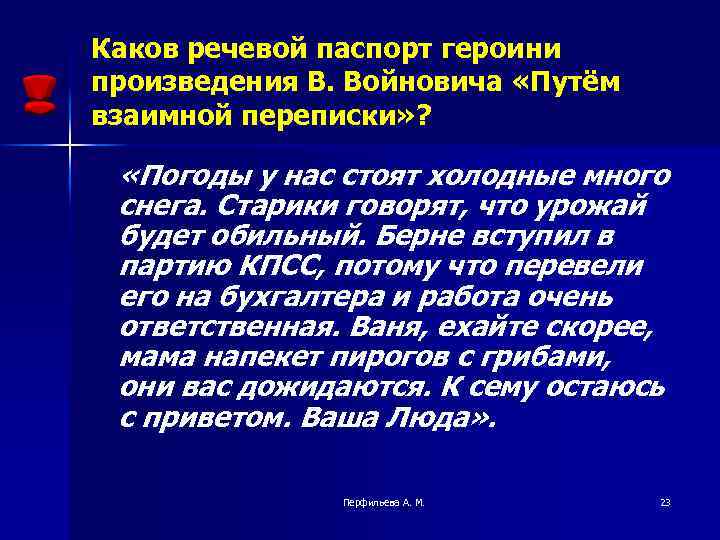 Каков речевой паспорт героини произведения В. Войновича «Путём взаимной переписки»?

«Погоды у нас стоят холодные много снега. Старики говорят, что урожай будет обильный. Берне вступил в партию КПСС, потому что перевели его на бухгалтера и работа очень ответственная. Ваня, ехайте скорее, мама напекет пирогов с грибами, они вас дожидаются. К сему остаюсь с приветом. Ваша Люда».

Перфильева А. М.

23